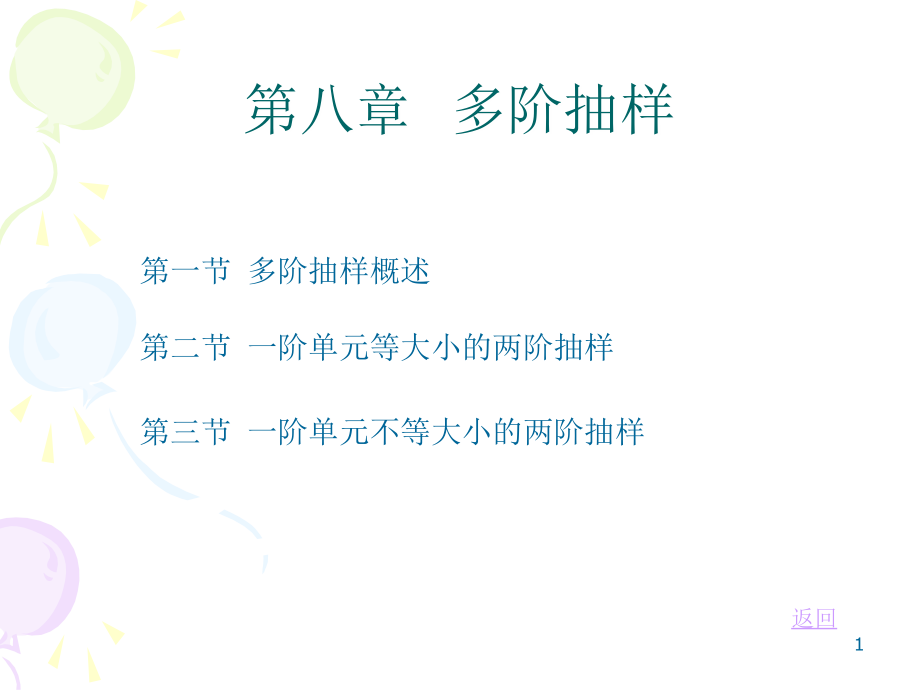 第八章　多阶抽样

第一节　多阶抽样概述

第二节　一阶单元等大小的两阶抽样

第三节　一阶单元不等大小的两阶抽样

返回

1